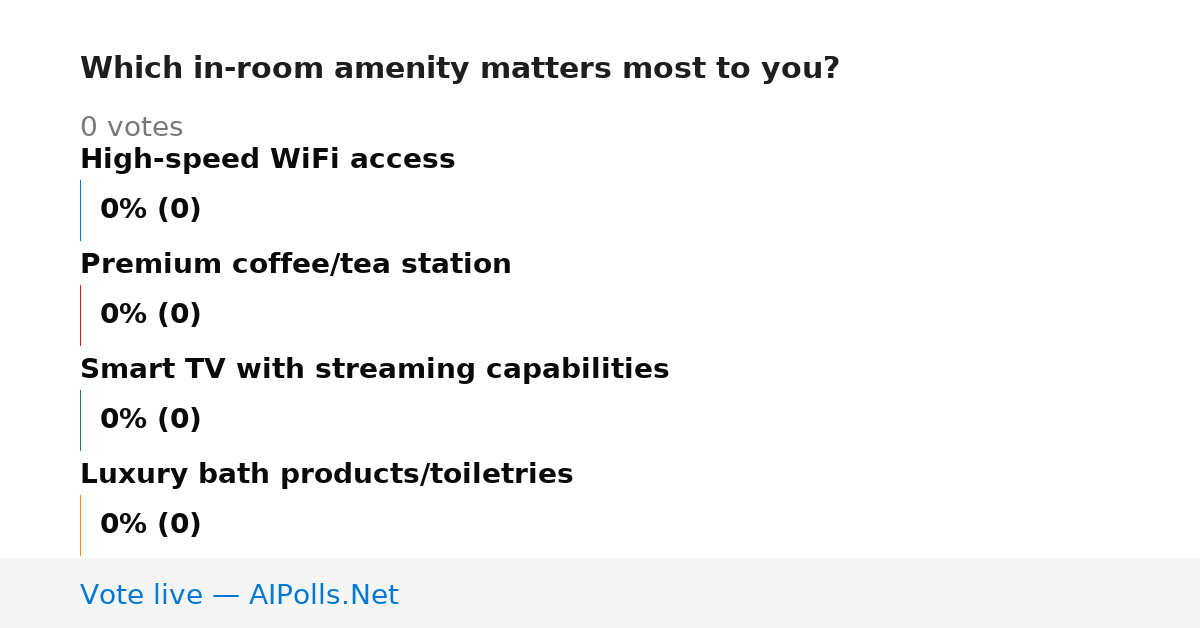 Which in-room amenity matters most to you?

0 votes

High-speed WiFi access

0% (0)

Premium coffee/tea station

0% (0)

Smart TV with streaming capabilities

0% (0)

Luxury bath products/toiletries

0% (0)

Vote live — AIPolls.Net